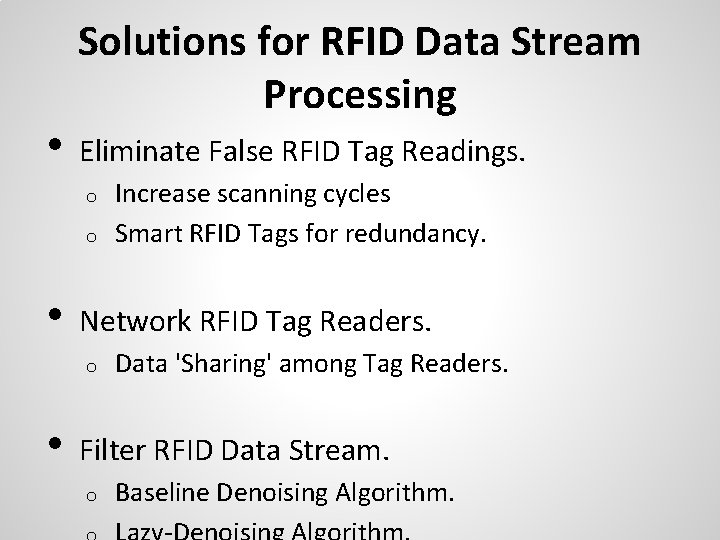 Solutions for RFID Data Stream Processing

• Eliminate False RFID Tag Readings.
  o Increase scanning cycles
  o Smart RFID Tags for redundancy.

• Network RFID Tag Readers.
  o Data 'Sharing' among Tag Readers.

• Filter RFID Data Stream.
  o Baseline Denoising Algorithm.
  o Lazy-Denoising Algorithm.